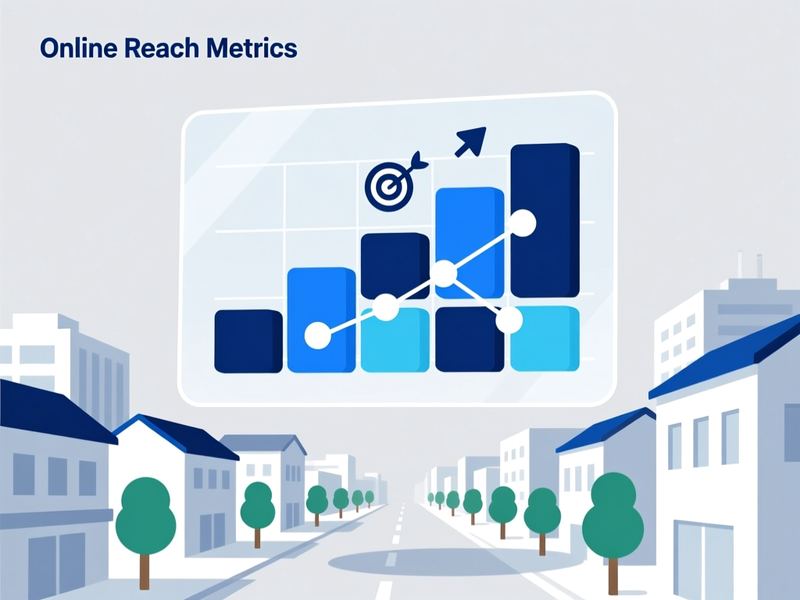 Online Reach Metrics